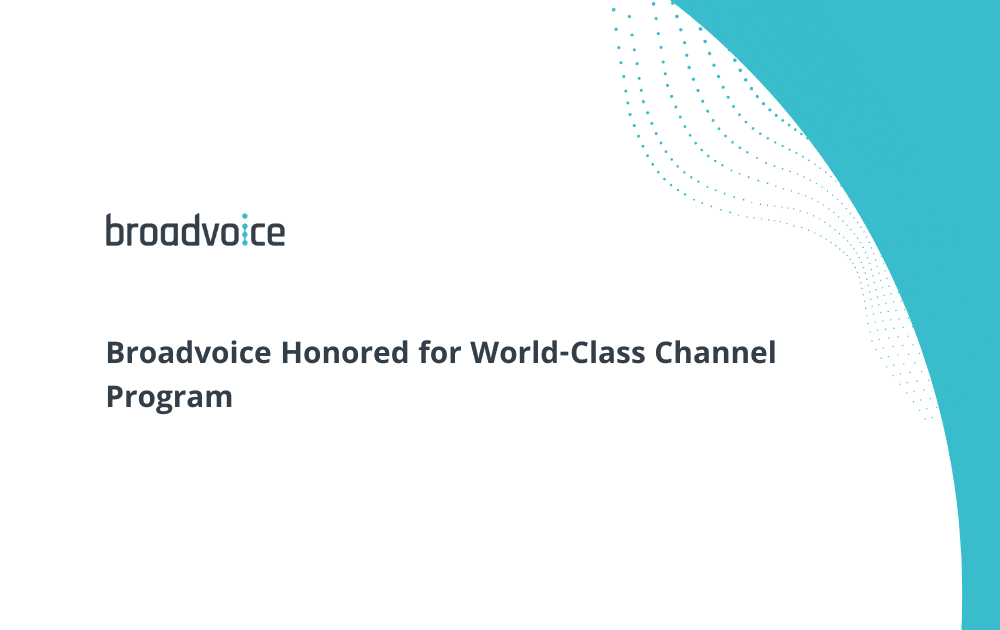 broadvoice

Broadvoice Honored for World-Class Channel Program